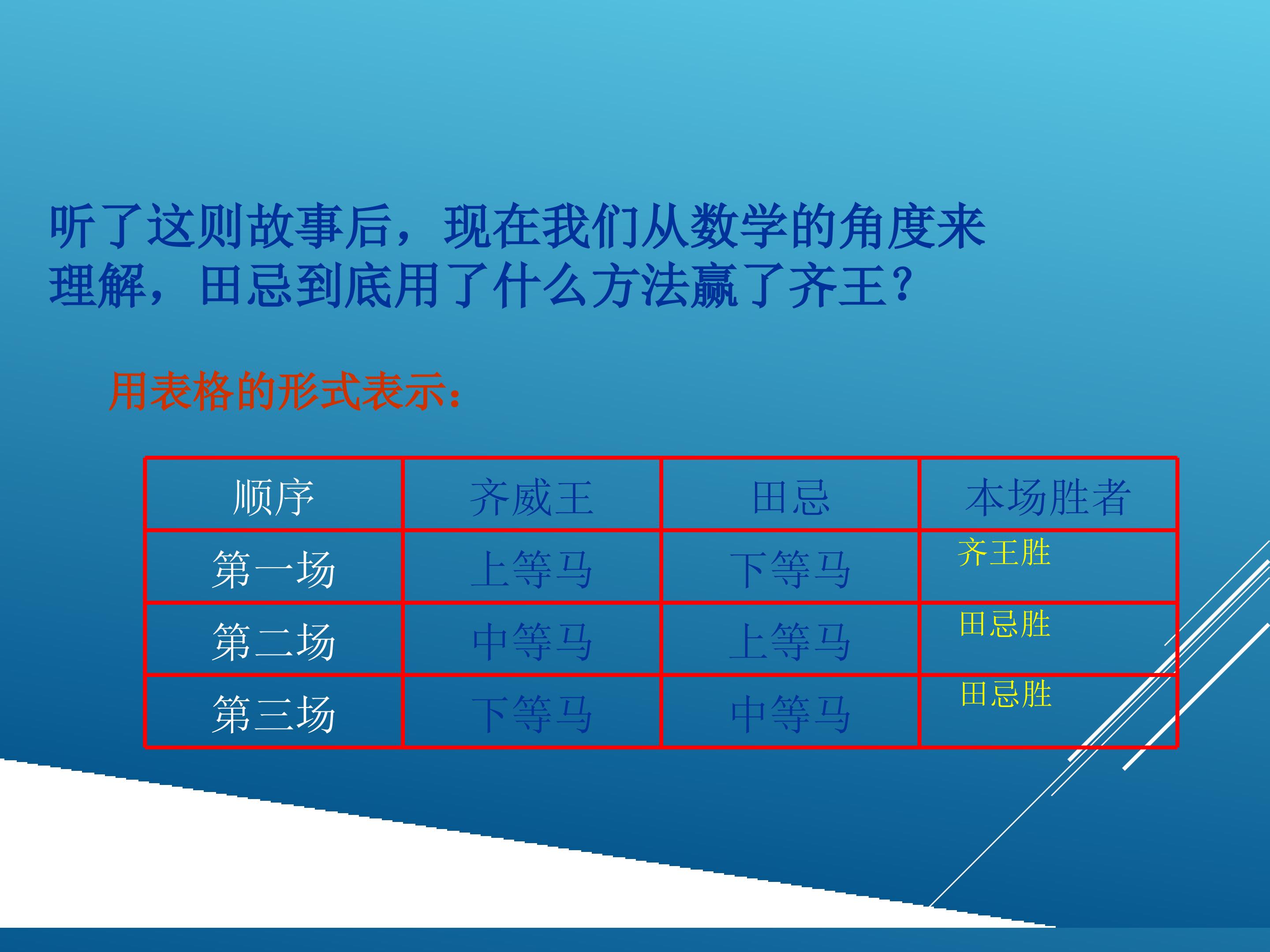 听了这则故事后，现在我们从数学的角度来理解，田忌到底用了什么方法赢了齐王？

用表格的形式表示：

| 顺序 | 齐威王 | 田忌 | 本场胜者 |
|---|---|---|---|
| 第一场 | 上等马 | 下等马 | 齐王胜 |
| 第二场 | 中等马 | 上等马 | 田忌胜 |
| 第三场 | 下等马 | 中等马 | 田忌胜 |